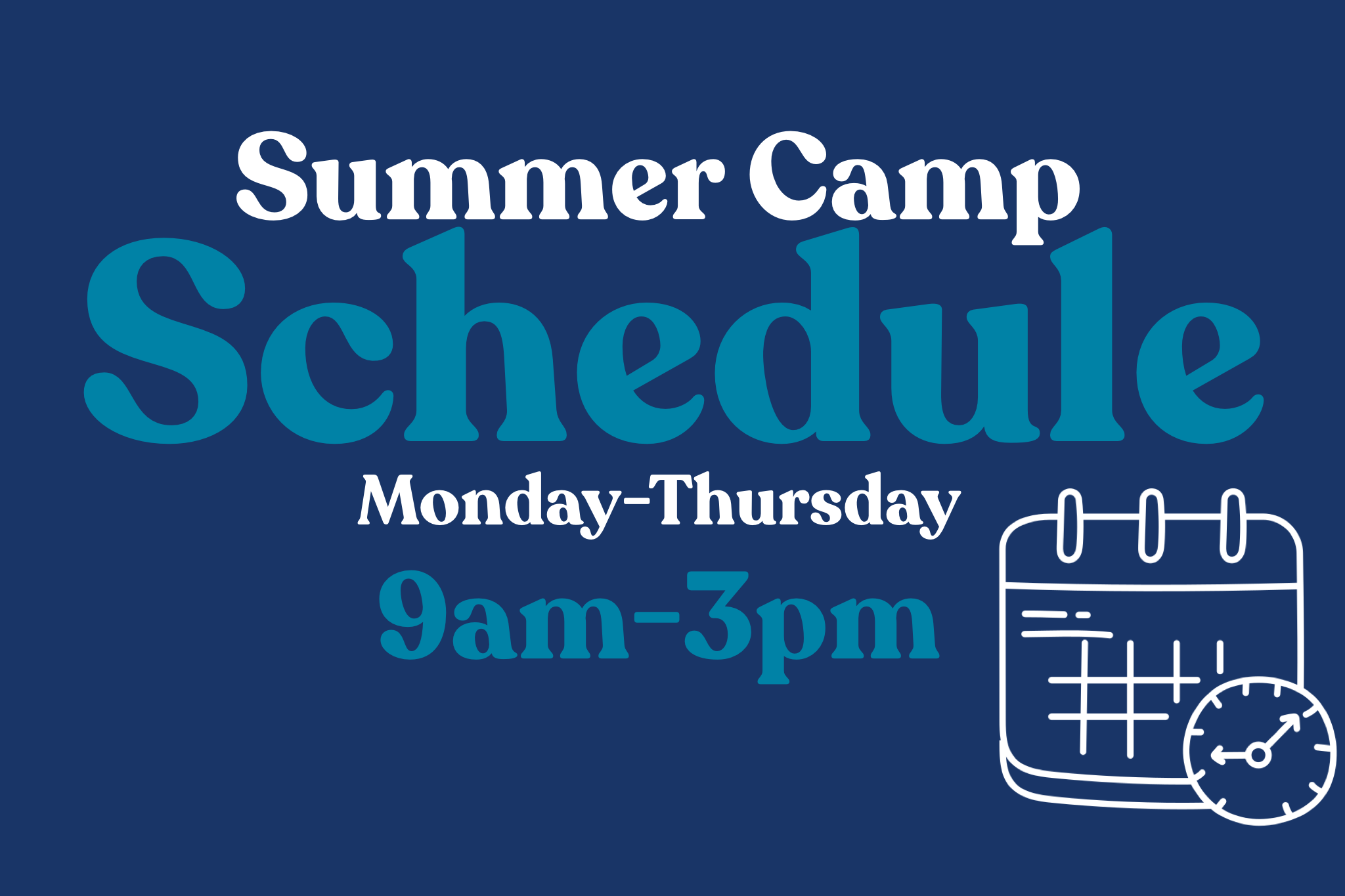 Summer Camp
Schedule
Monday-Thursday
9am-3pm